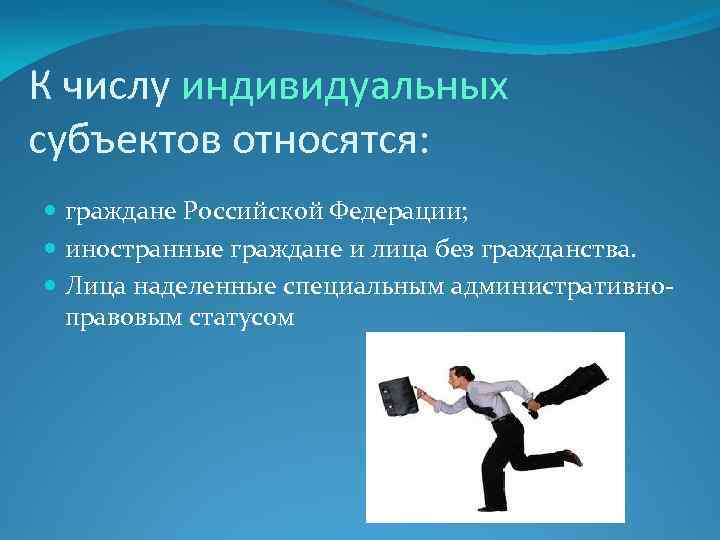 К числу индивидуальных субъектов относятся:

- граждане Российской Федерации;
- иностранные граждане и лица без гражданства.
- Лица наделенные специальным административно-правовым статусом